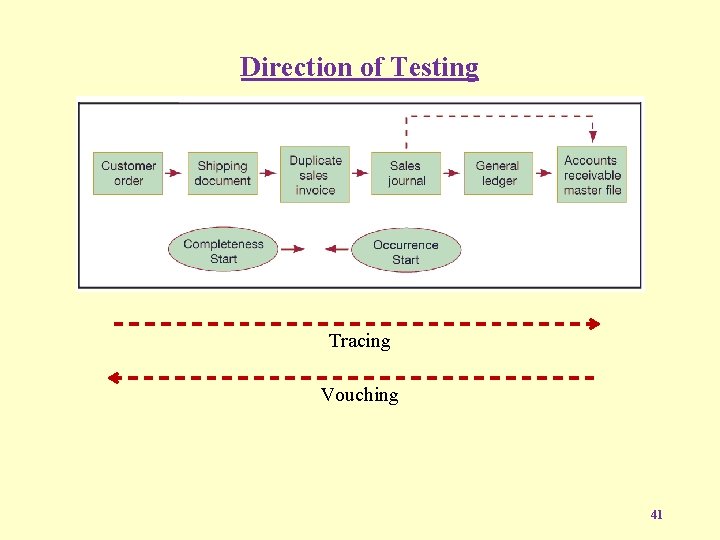 Direction of Testing

Customer order

Shipping document

Duplicate sales invoice

Sales journal

General ledger

Accounts receivable master file

Completeness Start

Occurrence Start

Tracing

Vouching

41